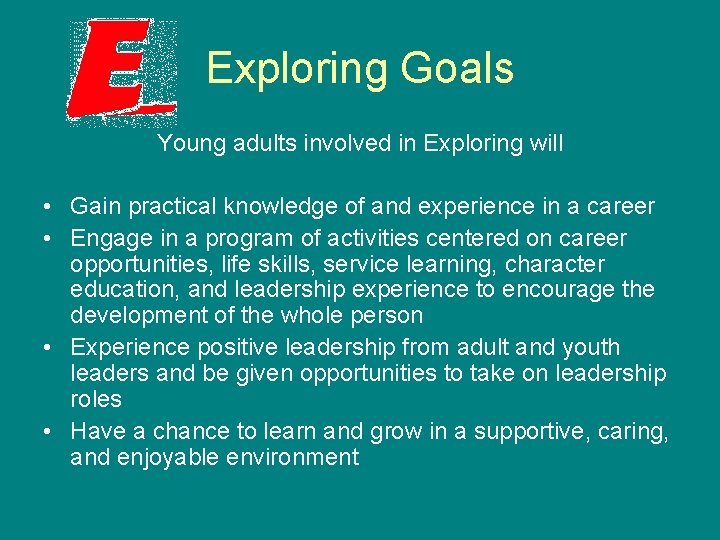 E

Exploring Goals

Young adults involved in Exploring will

• Gain practical knowledge of and experience in a career
• Engage in a program of activities centered on career opportunities, life skills, service learning, character education, and leadership experience to encourage the development of the whole person
• Experience positive leadership from adult and youth leaders and be given opportunities to take on leadership roles
• Have a chance to learn and grow in a supportive, caring, and enjoyable environment